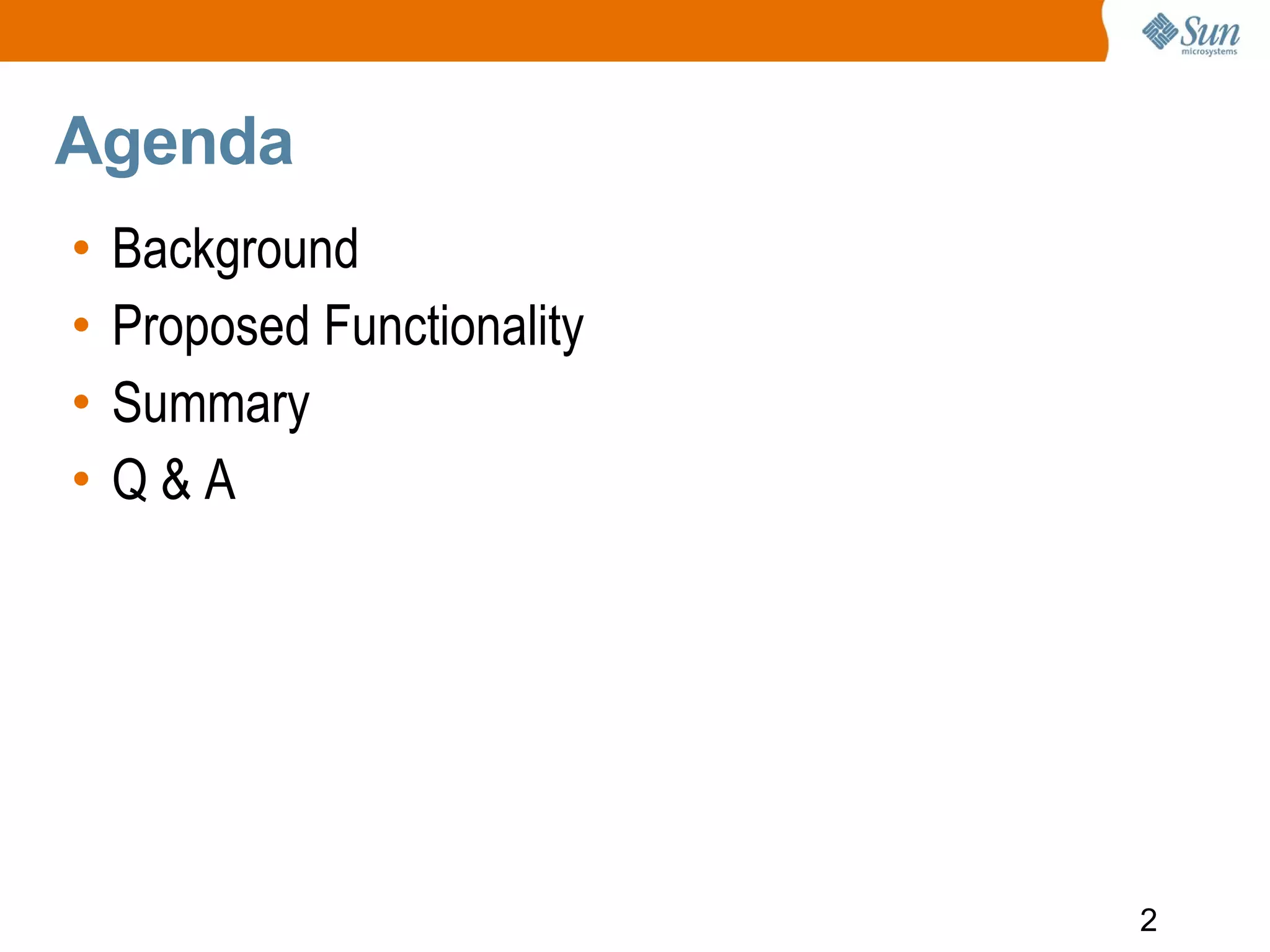 Sun microsystems

Agenda

• Background
• Proposed Functionality
• Summary
• Q & A

2